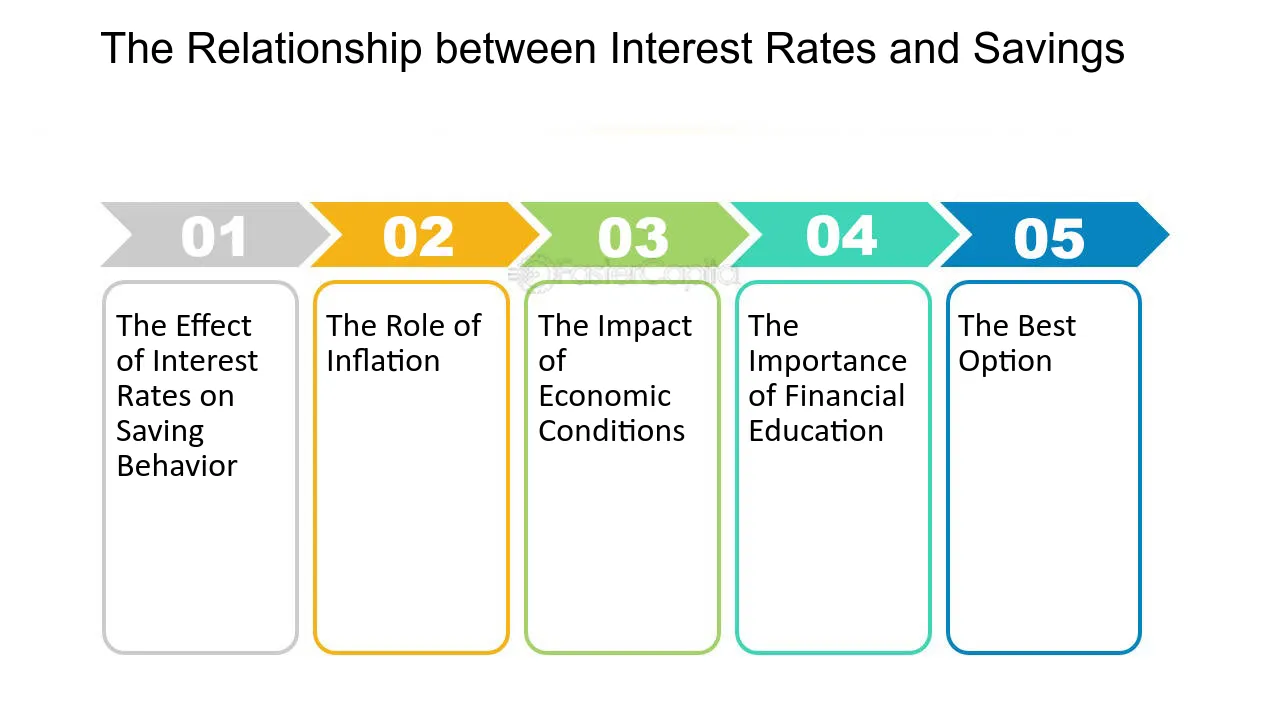 The Relationship between Interest Rates and Savings

01

The Effect of Interest Rates on Saving Behavior

02

The Role of Inflation

03

The Impact of Economic Conditions

04

The Importance of Financial Education

05

The Best Option

FasterCapital